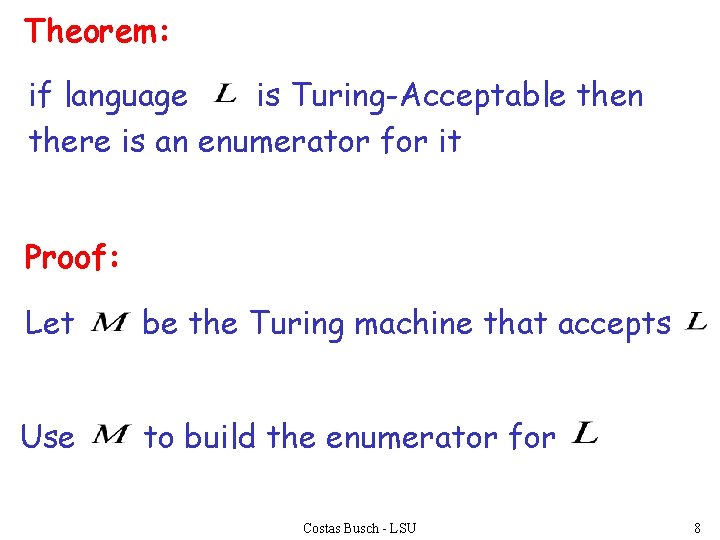 Theorem:

if language $L$ is Turing-Acceptable then there is an enumerator for it

Proof:

Let $M$ be the Turing machine that accepts $L$

Use $M$ to build the enumerator for $L$

Costas Busch - LSU

8